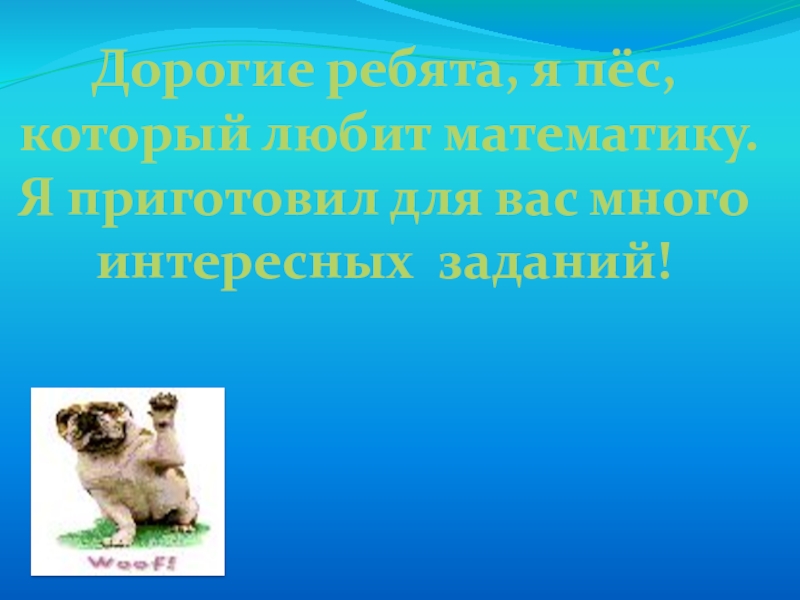 Дорогие ребята, я пёс, который любит математику. Я приготовил для вас много интересных заданий!

Woof!